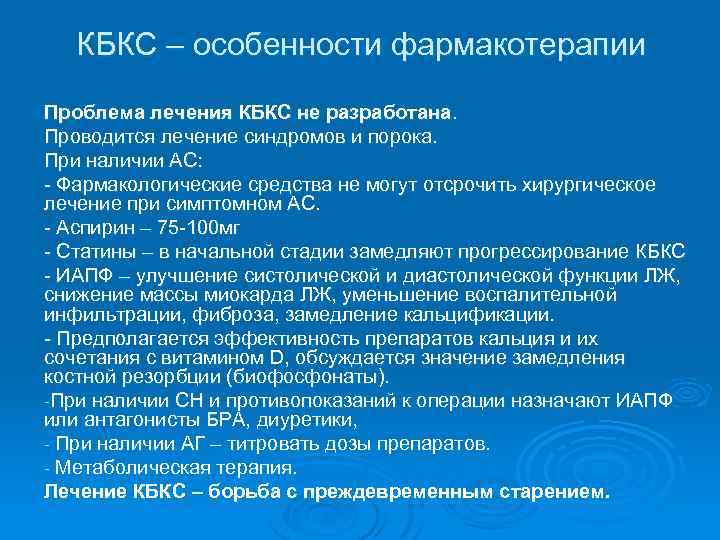 КБКС – особенности фармакотерапии

Проблема лечения КБКС не разработана.

Проводится лечение синдромов и порока.

При наличии АС:

- Фармакологические средства не могут отсрочить хирургическое лечение при симптомном АС.

- Аспирин – 75-100мг

- Статины – в начальной стадии замедляют прогрессирование КБКС

- ИАПФ – улучшение систолической и диастолической функции ЛЖ, снижение массы миокарда ЛЖ, уменьшение воспалительной инфильтрации, фиброза, замедление кальцификации.

- Предполагается эффективность препаратов кальция и их сочетания с витамином D, обсуждается значение замедления костной резорбции (биофосфонаты).

-При наличии СН и противопоказаний к операции назначают ИАПФ или антагонисты БРА, диуретики,

- При наличии АГ – титровать дозы препаратов.

- Метаболическая терапия.

Лечение КБКС – борьба с преждевременным старением.